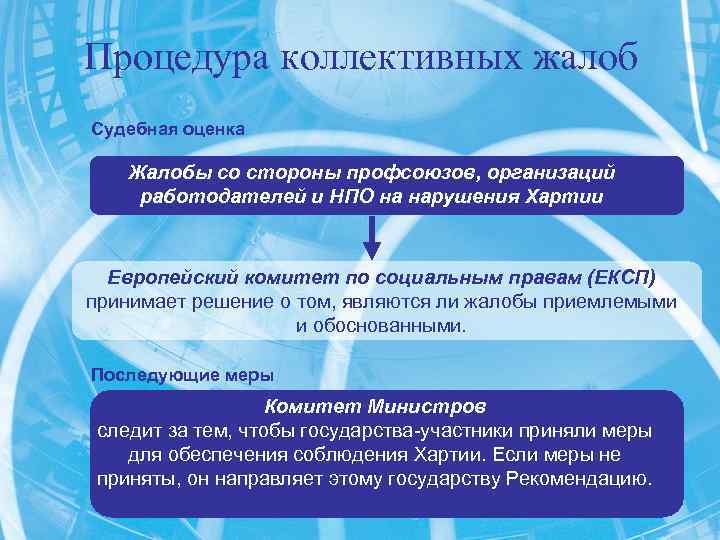 Процедура коллективных жалоб

Судебная оценка

Жалобы со стороны профсоюзов, организаций работодателей и НПО на нарушения Хартии

Европейский комитет по социальным правам (ЕКСП) принимает решение о том, являются ли жалобы приемлемыми и обоснованными.

Последующие меры

Комитет Министров
следит за тем, чтобы государства-участники приняли меры для обеспечения соблюдения Хартии. Если меры не приняты, он направляет этому государству Рекомендацию.